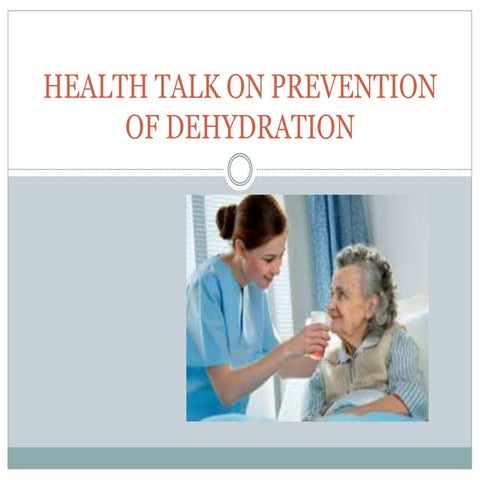 HEALTH TALK ON PREVENTION OF DEHYDRATION